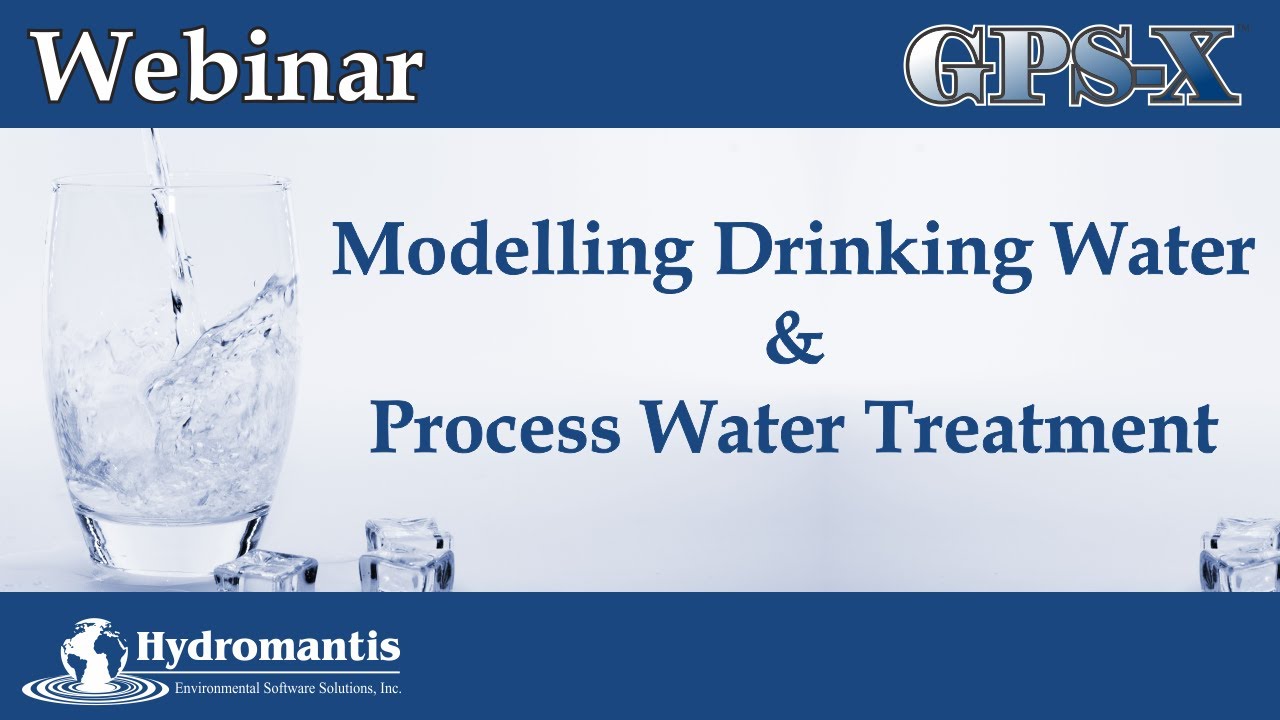 Webinar

GPS-X™

Modelling Drinking Water
&
Process Water Treatment

Hydromantis
Environmental Software Solutions, Inc.